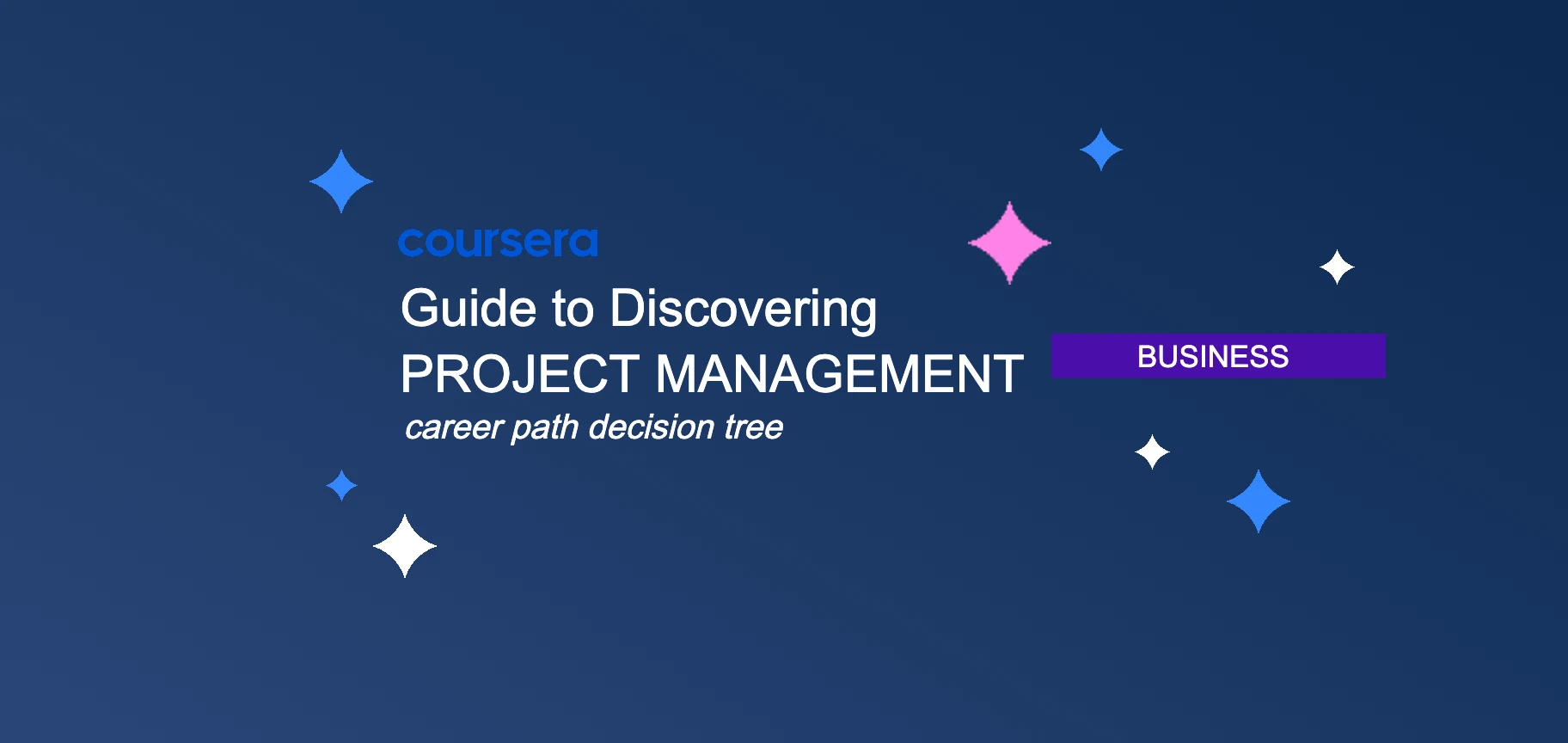 coursera

Guide to Discovering
PROJECT MANAGEMENT
career path decision tree

BUSINESS